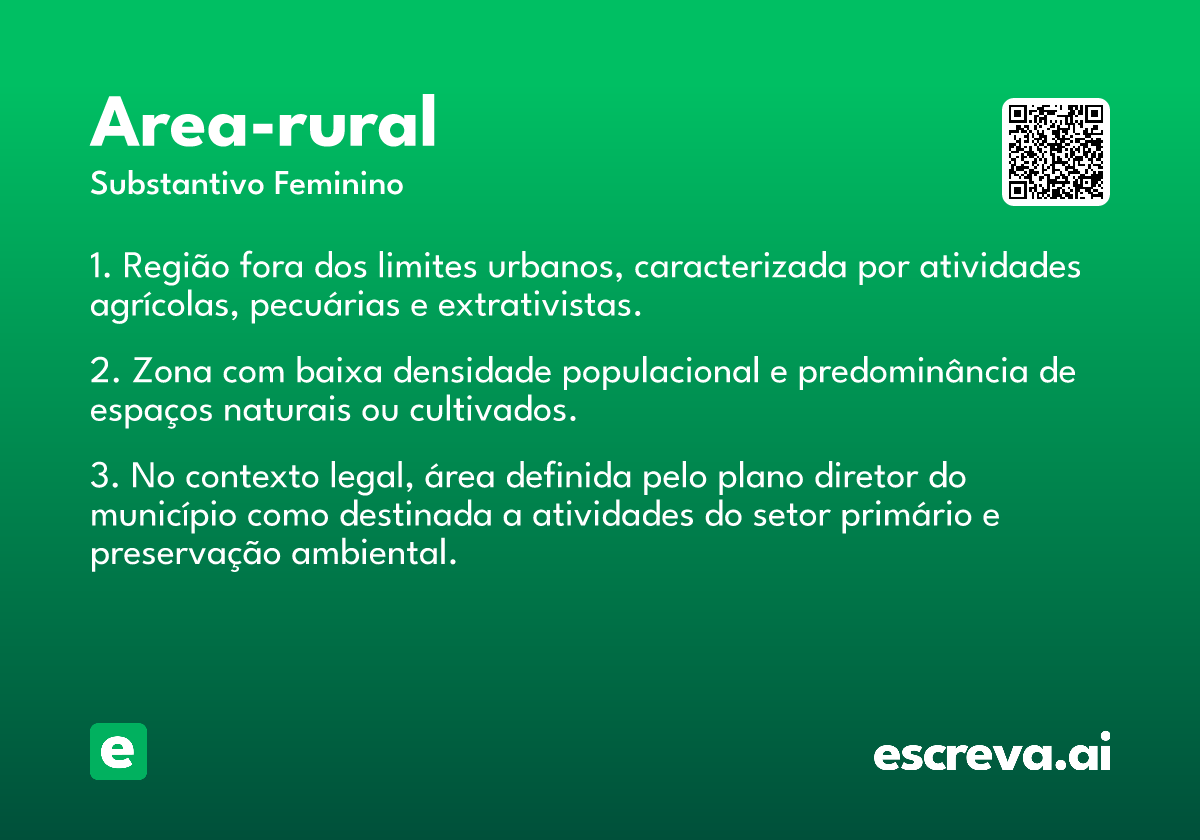 Area-rural
Substantivo Feminino

1. Região fora dos limites urbanos, caracterizada por atividades agrícolas, pecuárias e extrativistas.

2. Zona com baixa densidade populacional e predominância de espaços naturais ou cultivados.

3. No contexto legal, área definida pelo plano diretor do município como destinada a atividades do setor primário e preservação ambiental.

e

escreva.ai